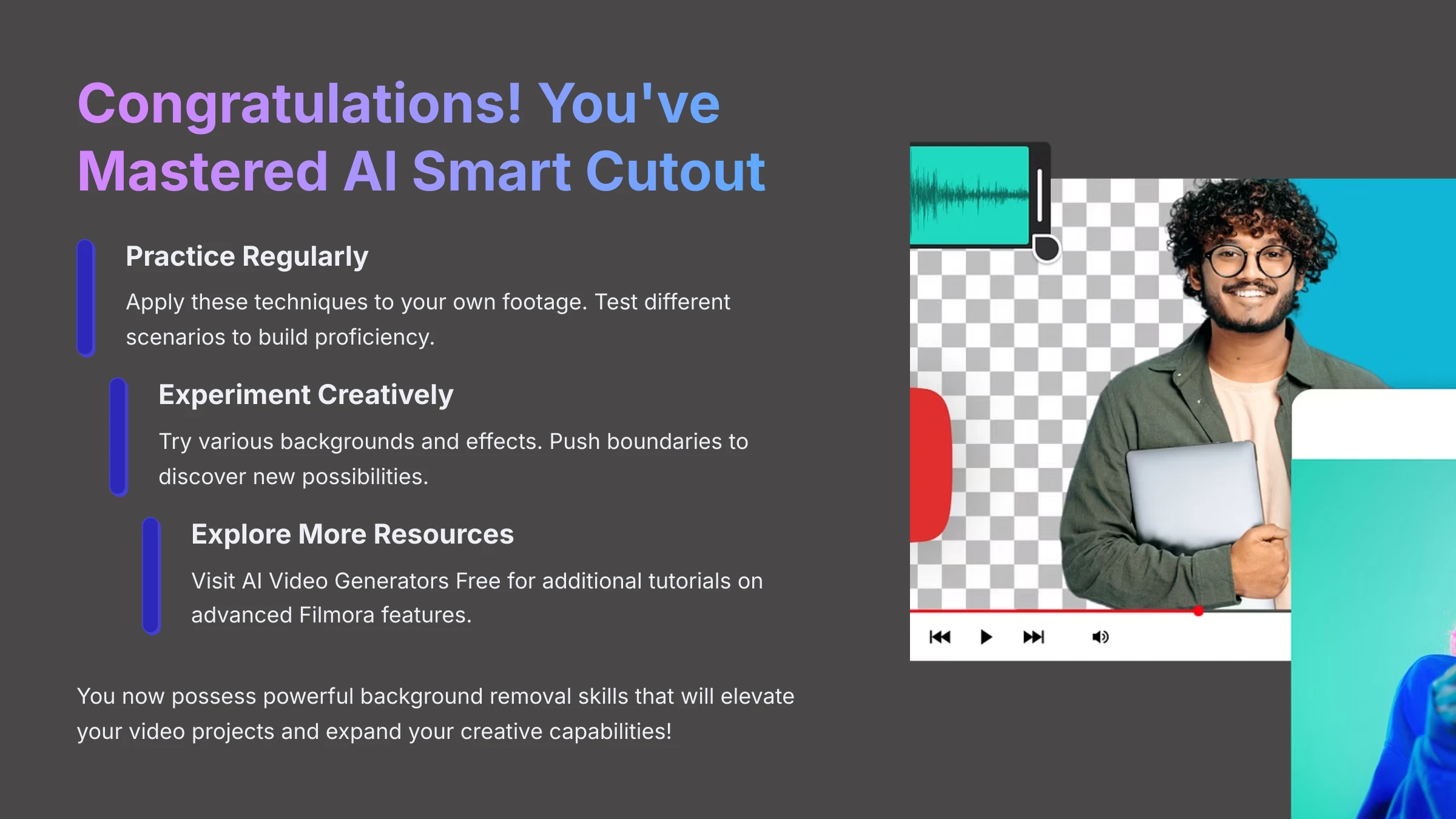 Congratulations! You've Mastered AI Smart Cutout

Practice Regularly

Apply these techniques to your own footage. Test different scenarios to build proficiency.

Experiment Creatively

Try various backgrounds and effects. Push boundaries to discover new possibilities.

Explore More Resources

Visit AI Video Generators Free for additional tutorials on advanced Filmora features.

You now possess powerful background removal skills that will elevate your video projects and expand your creative capabilities!